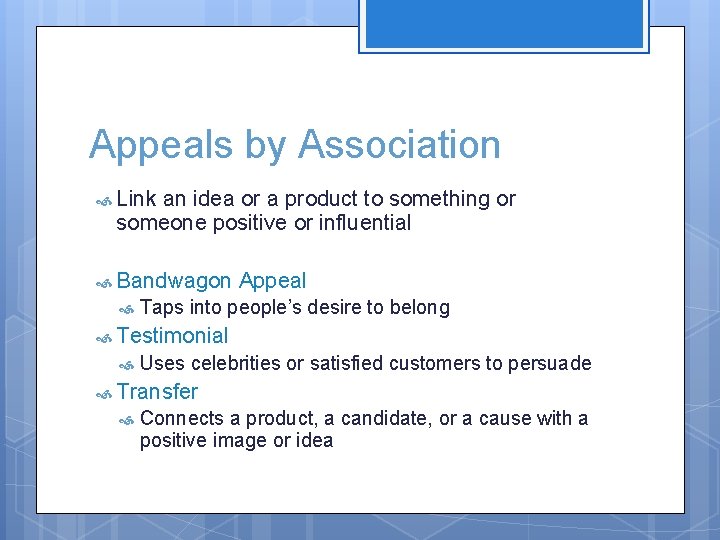 Appeals by Association

Link an idea or a product to something or someone positive or influential

Bandwagon Appeal

Taps into people's desire to belong

Testimonial

Uses celebrities or satisfied customers to persuade

Transfer

Connects a product, a candidate, or a cause with a positive image or idea